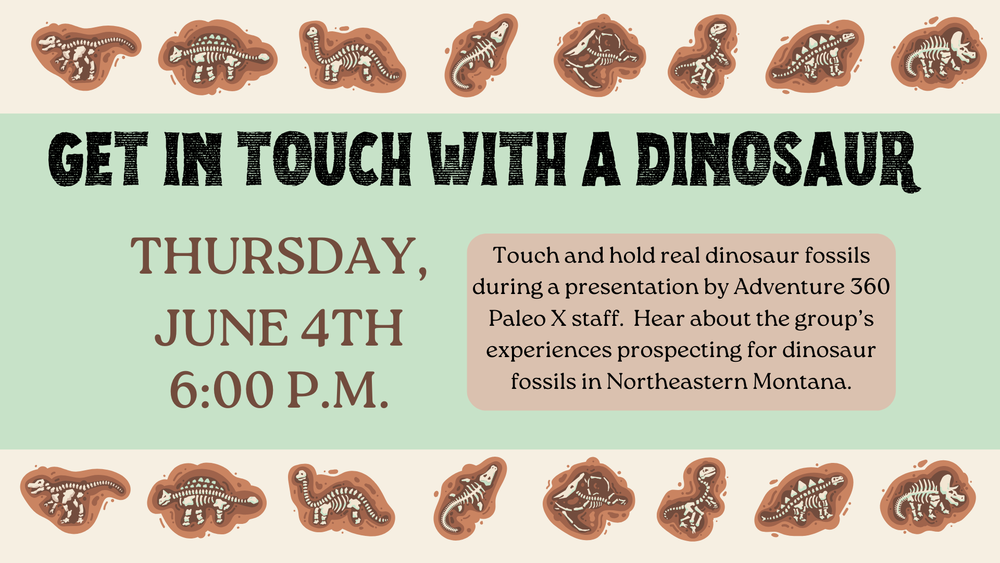 GET IN TOUCH WITH A DINOSAUR

THURSDAY, JUNE 4TH 6:00 P.M.

Touch and hold real dinosaur fossils during a presentation by Adventure 360 Paleo X staff. Hear about the group's experiences prospecting for dinosaur fossils in Northeastern Montana.